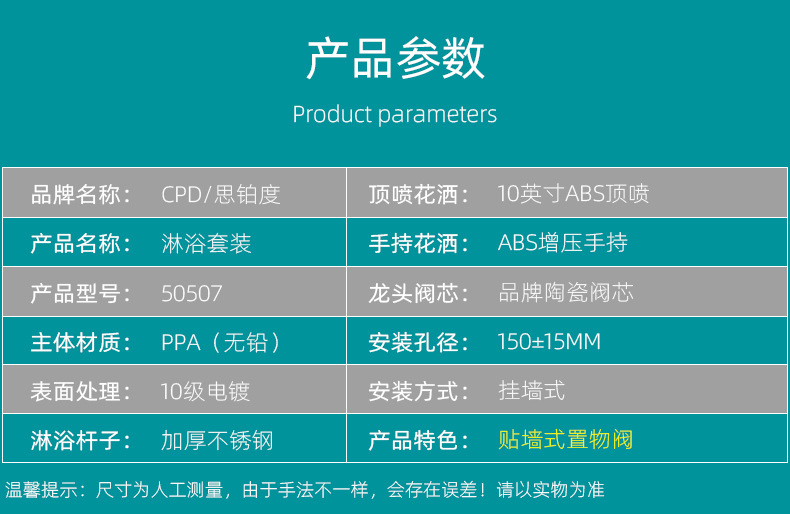 产品参数

Product parameters

| 品牌名称： | CPD/思铂度 | 顶喷花洒： | 10英寸ABS顶喷 |
|---|---|---|---|
| 产品名称： | 淋浴套装 | 手持花洒： | ABS增压手持 |
| 产品型号： | 50507 | 龙头阀芯： | 品牌陶瓷阀芯 |
| 主体材质： | PPA（无铅） | 安装孔径： | 150±15MM |
| 表面处理： | 10级电镀 | 安装方式： | 挂墙式 |
| 淋浴杆子： | 加厚不锈钢 | 产品特色： | 贴墙式置物阀 |

温馨提示：尺寸为人工测量，由于手法不一样，会存在误差！请以实物为准